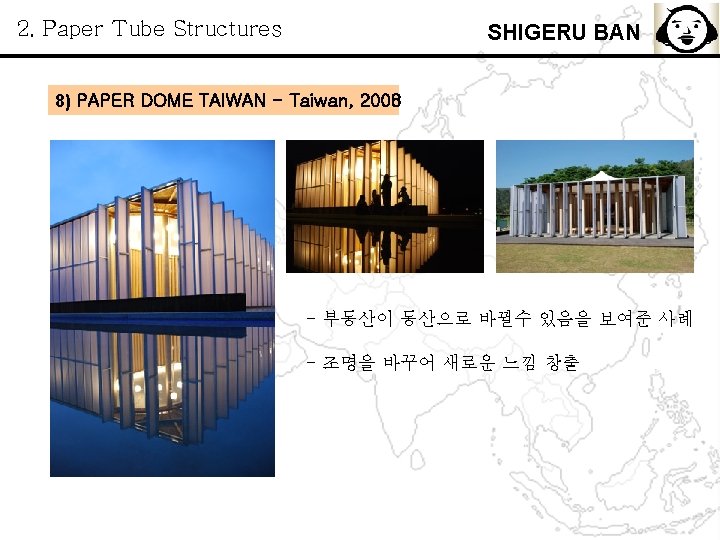 2. Paper Tube Structures

SHIGERU BAN

8) PAPER DOME TAIWAN - Taiwan, 2008

- 부동산이 동산으로 바뀔수 있음을 보여준 사례

- 조명을 바꾸어 새로운 느낌 창출